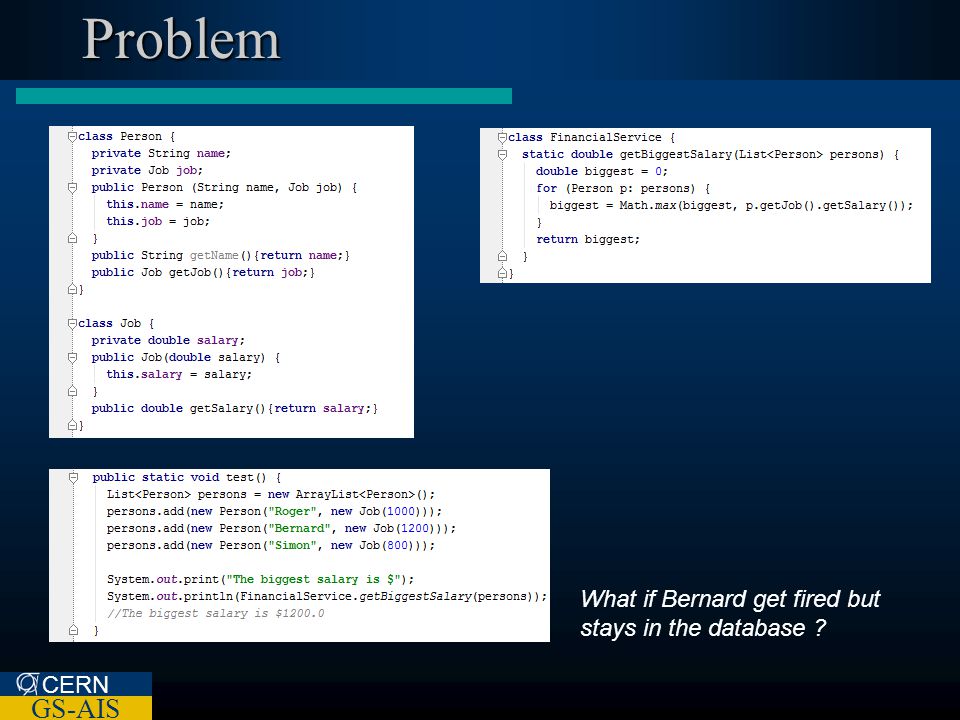 Problem

class Person {
  private String name;
  private Job job;
  public Person (String name, Job job) {
    this.name = name;
    this.job = job;
  }
  public String getName(){return name;}
  public Job getJob(){return job;}
}

class Job {
  private double salary;
  public Job(double salary) {
    this.salary = salary;
  }
  public double getSalary(){return salary;}
}

class FinancialService {
  static double getBiggestSalary(List<Person> persons) {
    double biggest = 0;
    for (Person p: persons) {
      biggest = Math.max(biggest, p.getJob().getSalary());
    }
    return biggest;
  }
}

public static void test() {
  List<Person> persons = new ArrayList<Person>();
  persons.add(new Person("Roger", new Job(1000)));
  persons.add(new Person("Bernard", new Job(1200)));
  persons.add(new Person("Simon", new Job(800)));

  System.out.print("The biggest salary is $");
  System.out.println(FinancialService.getBiggestSalary(persons));
  //The biggest salary is $1200.0
}

What if Bernard get fired but stays in the database ?

CERN
GS-AIS